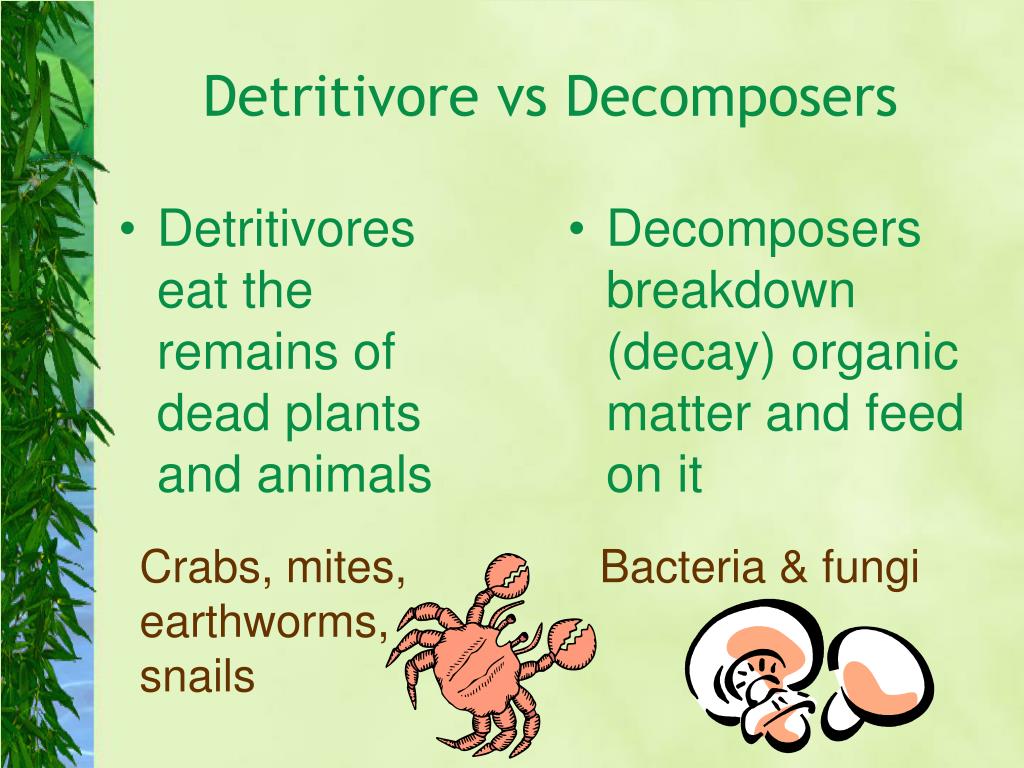 Detritivore vs Decomposers

• Detritivores eat the remains of dead plants and animals

Crabs, mites, earthworms, snails

• Decomposers breakdown (decay) organic matter and feed on it

Bacteria & fungi